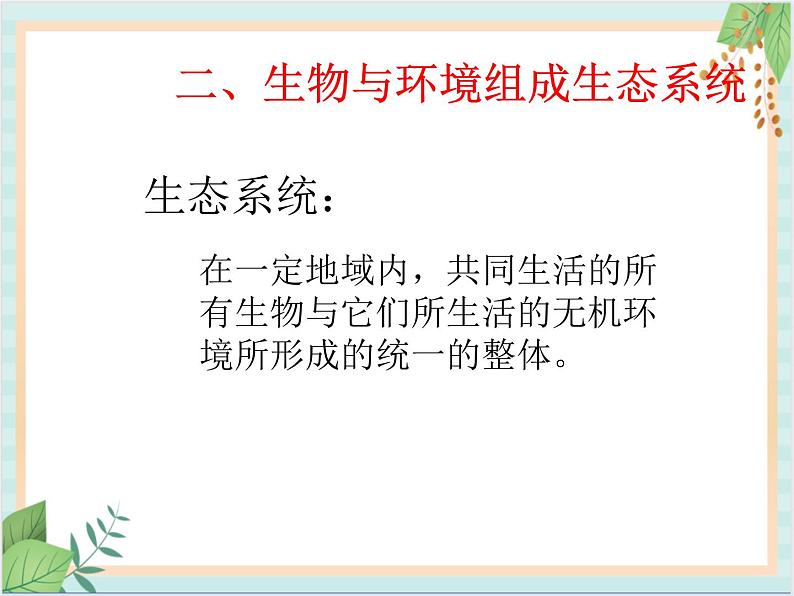 二、生物与环境组成生态系统

生态系统：

在一定地域内，共同生活的所有生物与它们所生活的无机环境所形成的统一的整体。